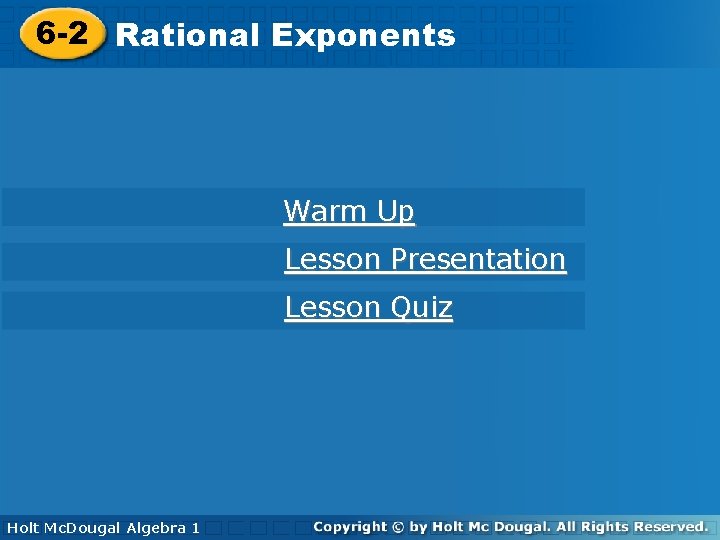 6-2 Rational Exponents

Warm Up

Lesson Presentation

Lesson Quiz

Holt McDougal Algebra 1

Copyright © by Holt Mc Dougal. All Rights Reserved.